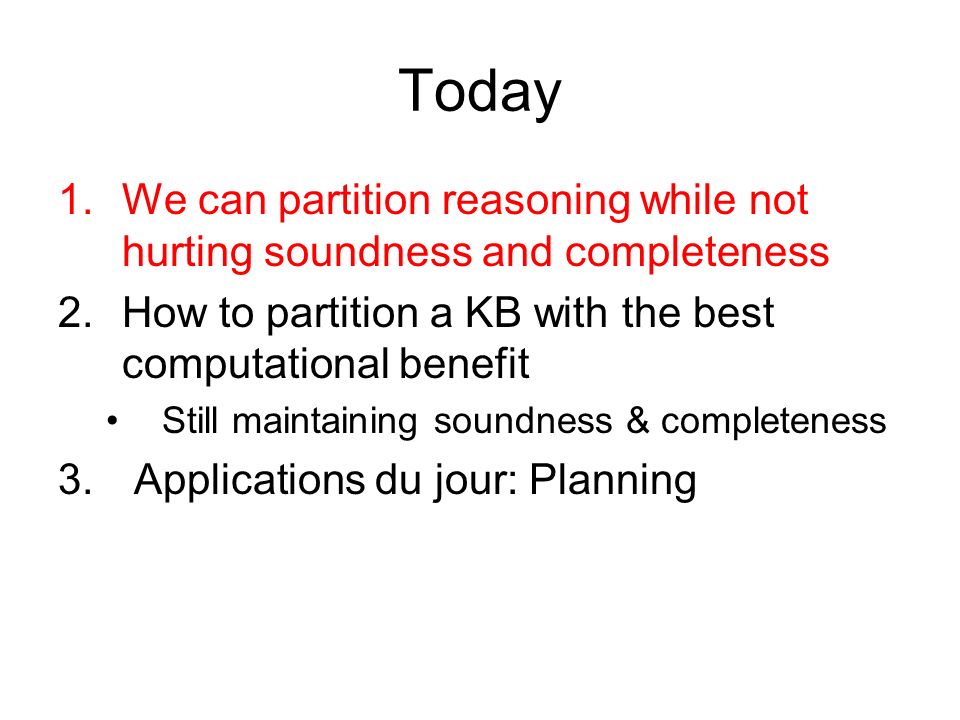 Today

1. We can partition reasoning while not hurting soundness and completeness
2. How to partition a KB with the best computational benefit
• Still maintaining soundness & completeness
3. Applications du jour: Planning